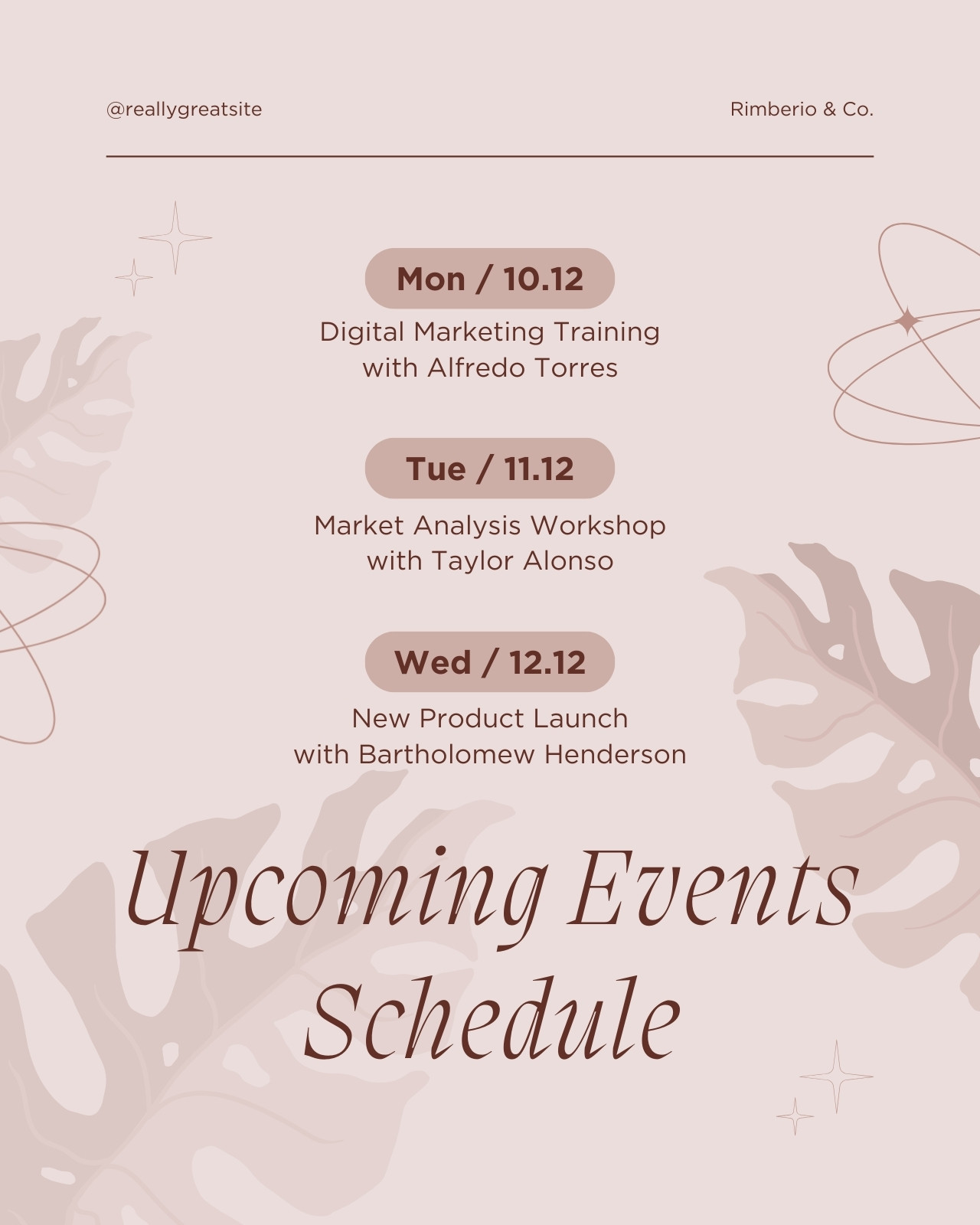 @reallygreatsite

Rimberio & Co.

Mon / 10.12

Digital Marketing Training with Alfredo Torres

Tue / 11.12

Market Analysis Workshop with Taylor Alonso

Wed / 12.12

New Product Launch with Bartholomew Henderson

Upcoming Events Schedule